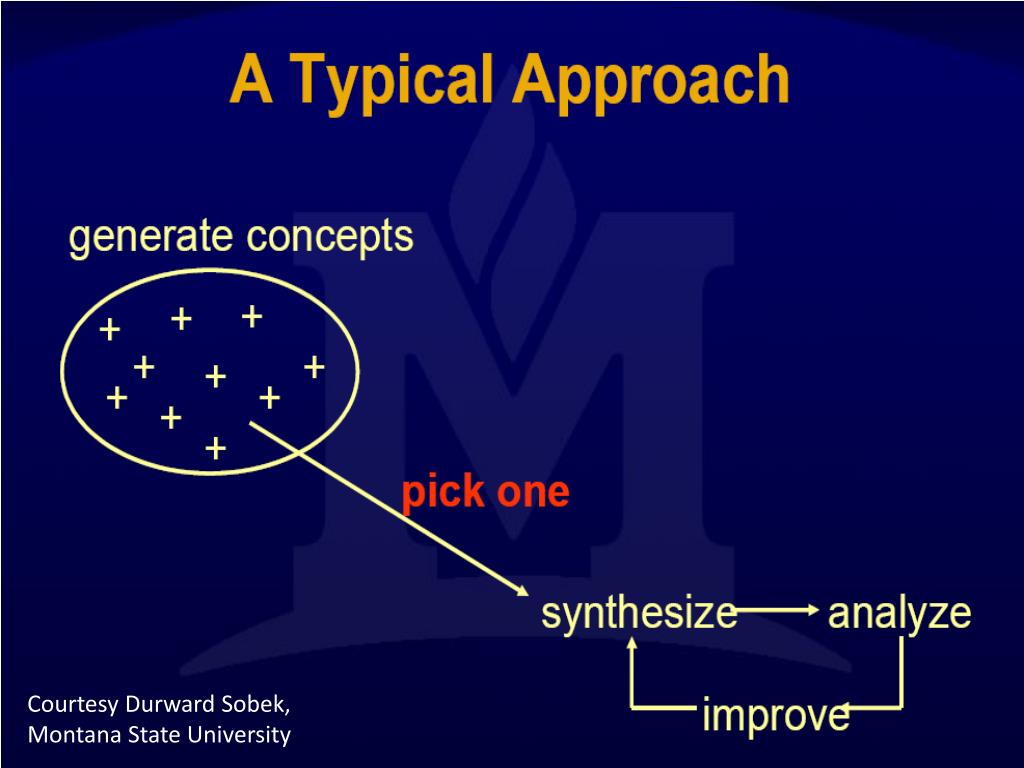 A Typical Approach

generate concepts

+ + +
+ + +
+ + +
+

pick one

synthesize analyze

improve

Courtesy Durward Sobek, Montana State University